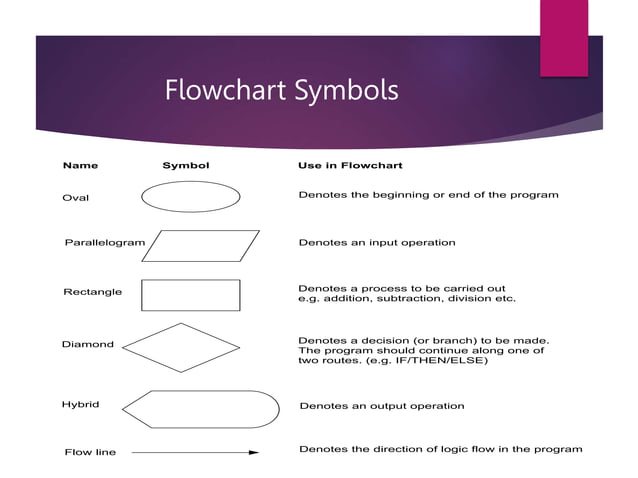 Flowchart Symbols

| Name | Symbol | Use in Flowchart |
|---|---|---|
| Oval | | Denotes the beginning or end of the program |
| Parallelogram | | Denotes an input operation |
| Rectangle | | Denotes a process to be carried out e.g. addition, subtraction, division etc. |
| Diamond | | Denotes a decision (or branch) to be made. The program should continue along one of two routes. (e.g. IF/THEN/ELSE) |
| Hybrid | | Denotes an output operation |
| Flow line | | Denotes the direction of logic flow in the program |